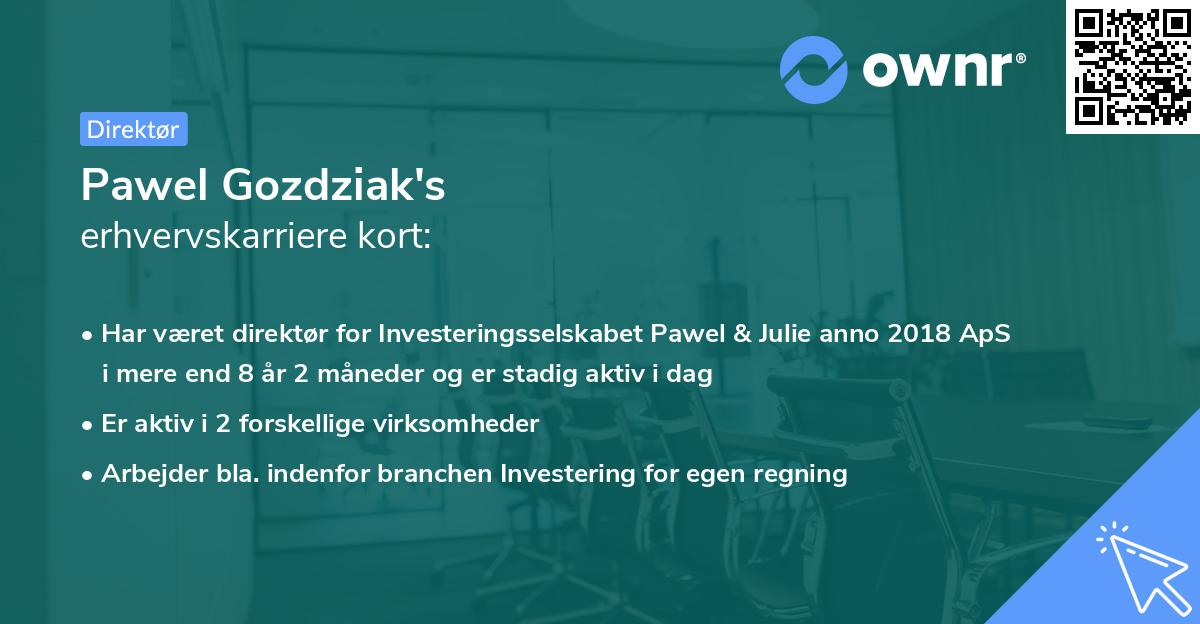 ownr®

Direktør

Pawel Gozdziak's
erhvervskarriere kort:

• Har været direktør for Investeringsselskabet Pawel & Julie anno 2018 ApS i mere end 8 år 2 måneder og er stadig aktiv i dag

• Er aktiv i 2 forskellige virksomheder

• Arbejder bla. indenfor branchen Investering for egen regning